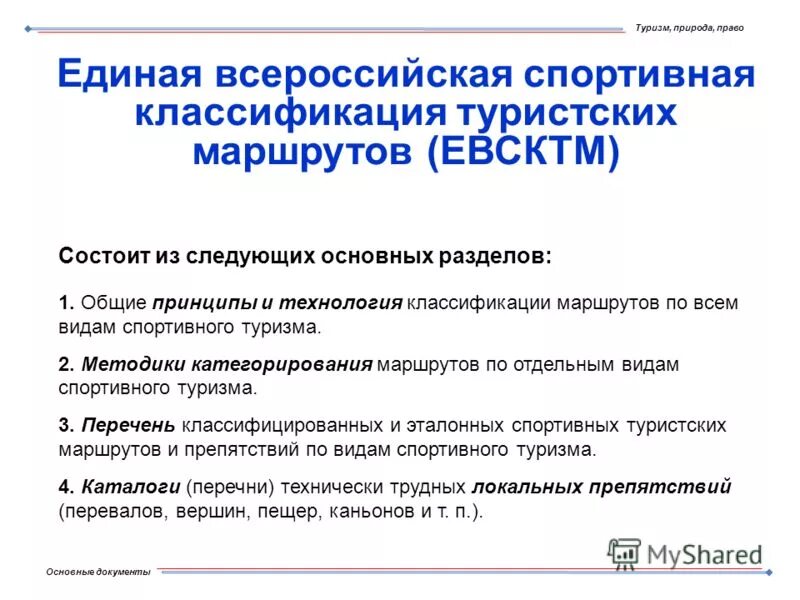 Туризм, природа, право

Единая всероссийская спортивная классификация туристских маршрутов (ЕВСКТМ)

Состоит из следующих основных разделов:

1. Общие принципы и технология классификации маршрутов по всем видам спортивного туризма.

2. Методики категорирования маршрутов по отдельным видам спортивного туризма.

3. Перечень классифицированных и эталонных спортивных туристских маршрутов и препятствий по видам спортивного туризма.

4. Каталоги (перечни) технически трудных локальных препятствий (перевалов, вершин, пещер, каньонов и т. п.).

MyShared

Основные документы